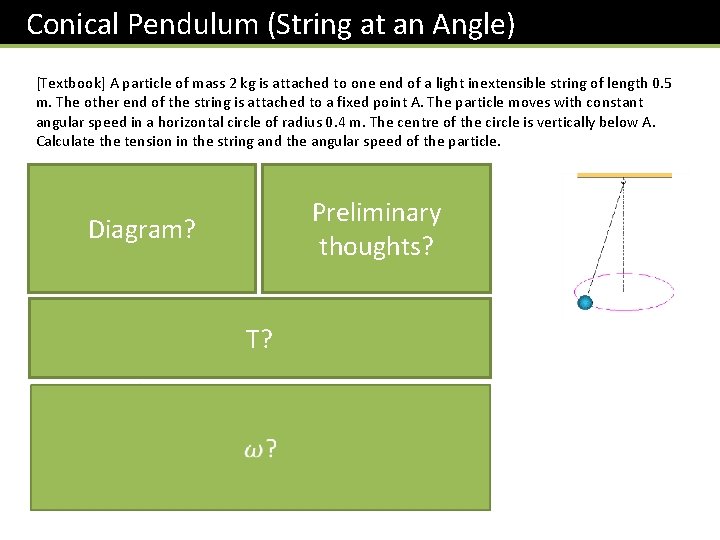 Conical Pendulum (String at an Angle)

[Textbook] A particle of mass 2 kg is attached to one end of a light inextensible string of length 0.5 m. The other end of the string is attached to a fixed point A. The particle moves with constant angular speed in a horizontal circle of radius 0.4 m. The centre of the circle is vertically below A. Calculate the tension in the string and the angular speed of the particle.

Diagram?

Preliminary thoughts?

T?

$\omega$?